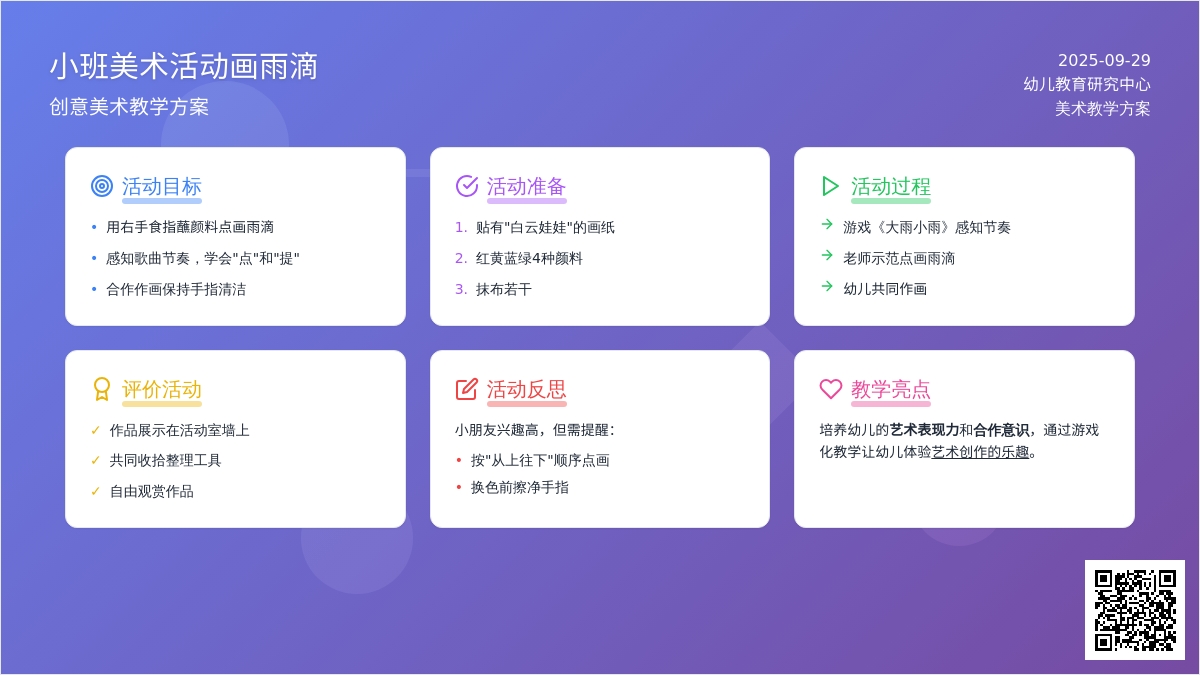 小班美术活动画雨滴
创意美术教学方案

2025-09-29
幼儿教育研究中心
美术教学方案

活动目标
• 用右手食指蘸颜料点画雨滴
• 感知歌曲节奏，学会"点"和"提"
• 合作作画保持手指清洁

活动准备
1. 贴有"白云娃娃"的画纸
2. 红黄蓝绿4种颜料
3. 抹布若干

活动过程
→ 游戏《大雨小雨》感知节奏
→ 老师示范点画雨滴
→ 幼儿共同作画

评价活动
✓ 作品展示在活动室墙上
✓ 共同收拾整理工具
✓ 自由观赏作品

活动反思
小朋友兴趣高，但需提醒：
• 按"从上往下"顺序点画
• 换色前擦净手指

教学亮点
培养幼儿的艺术表现力和合作意识，通过游戏化教学让幼儿体验艺术创作的乐趣。